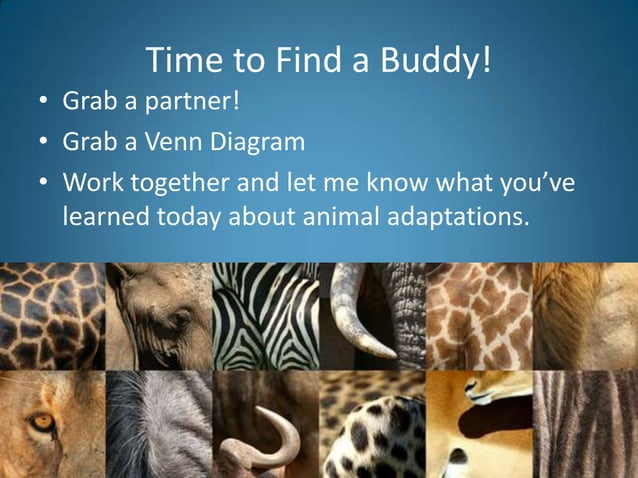 Time to Find a Buddy!

• Grab a partner!
• Grab a Venn Diagram
• Work together and let me know what you've learned today about animal adaptations.